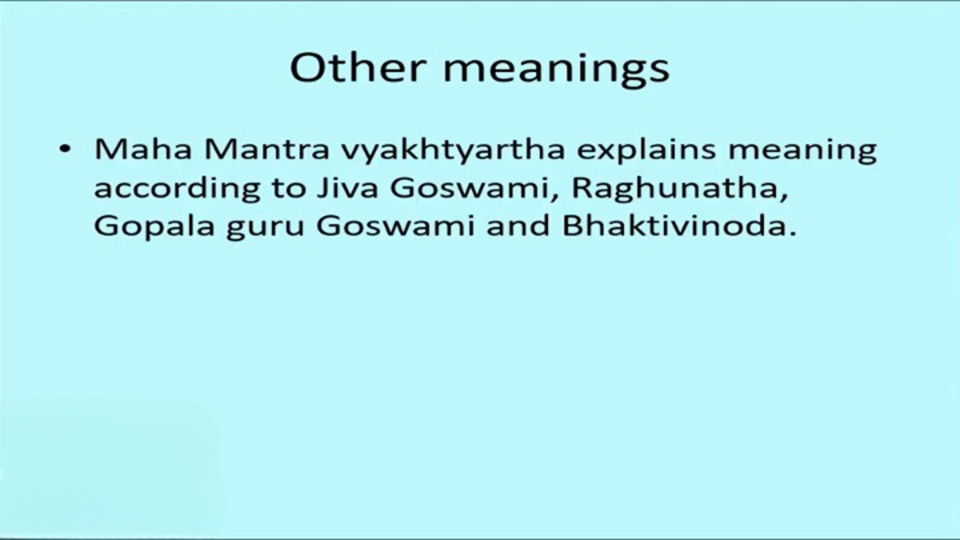 Other meanings

• Maha Mantra vyakhtyartha explains meaning according to Jiva Goswami, Raghunatha, Gopala guru Goswami and Bhaktivinoda.